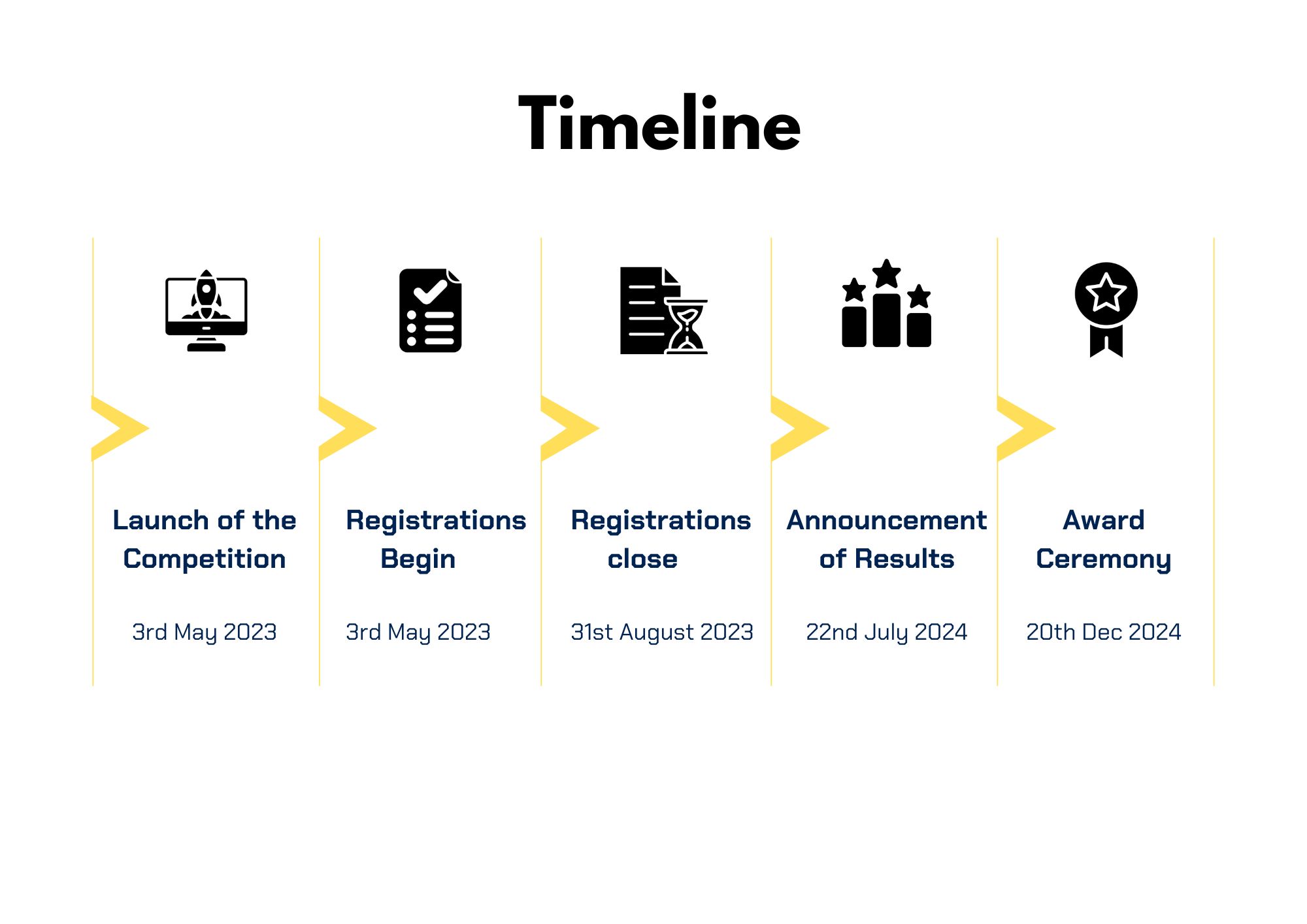 Timeline

Launch of the Competition

3rd May 2023

Registrations Begin

3rd May 2023

Registrations close

31st August 2023

Announcement of Results

22nd July 2024

Award Ceremony

20th Dec 2024